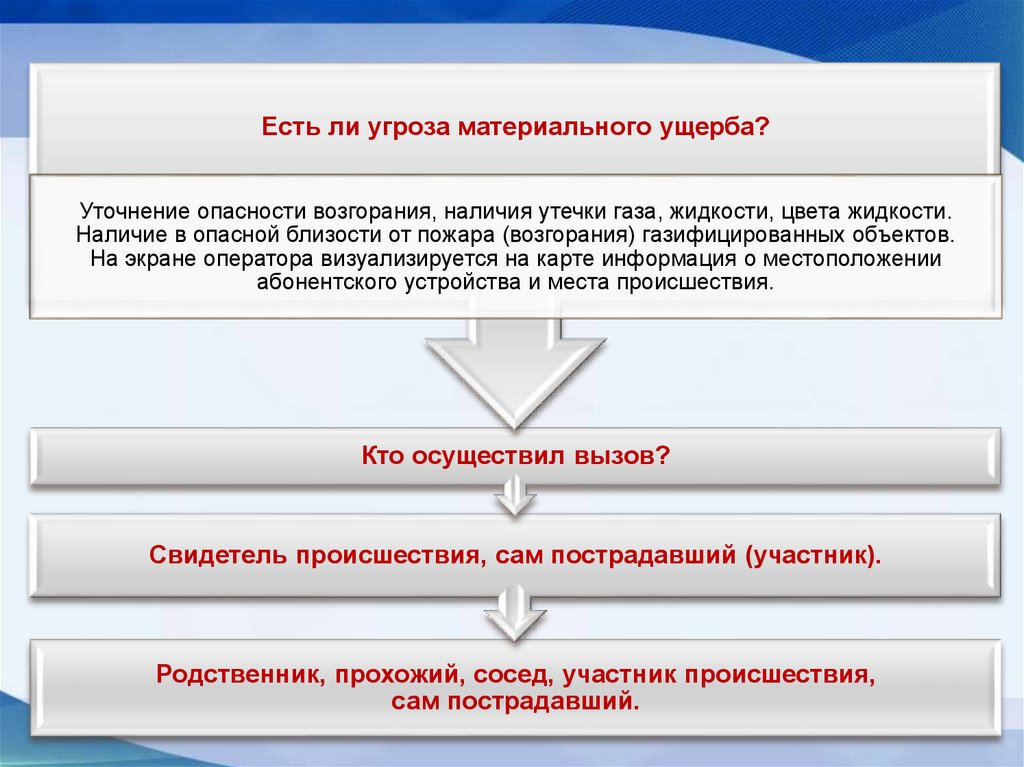 Есть ли угроза материального ущерба?

Уточнение опасности возгорания, наличия утечки газа, жидкости, цвета жидкости. Наличие в опасной близости от пожара (возгорания) газифицированных объектов. На экране оператора визуализируется на карте информация о местоположении абонентского устройства и места происшествия.

Кто осуществил вызов?

Свидетель происшествия, сам пострадавший (участник).

Родственник, прохожий, сосед, участник происшествия, сам пострадавший.